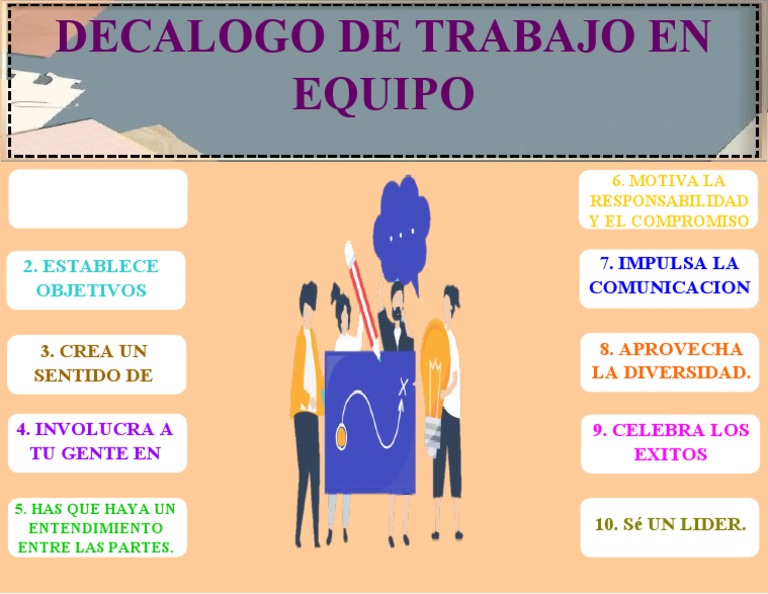 DECALOGO DE TRABAJO EN EQUIPO

2. ESTABLECE OBJETIVOS

3. CREA UN SENTIDO DE

4. INVOLUCRA A TU GENTE EN

5. HAS QUE HAYA UN ENTENDIMIENTO ENTRE LAS PARTES.

6. MOTIVA LA RESPONSABILIDAD Y EL COMPROMISO

7. IMPULSA LA COMUNICACION

8. APROVECHA LA DIVERSIDAD.

9. CELEBRA LOS EXITOS

10. Sé UN LIDER.